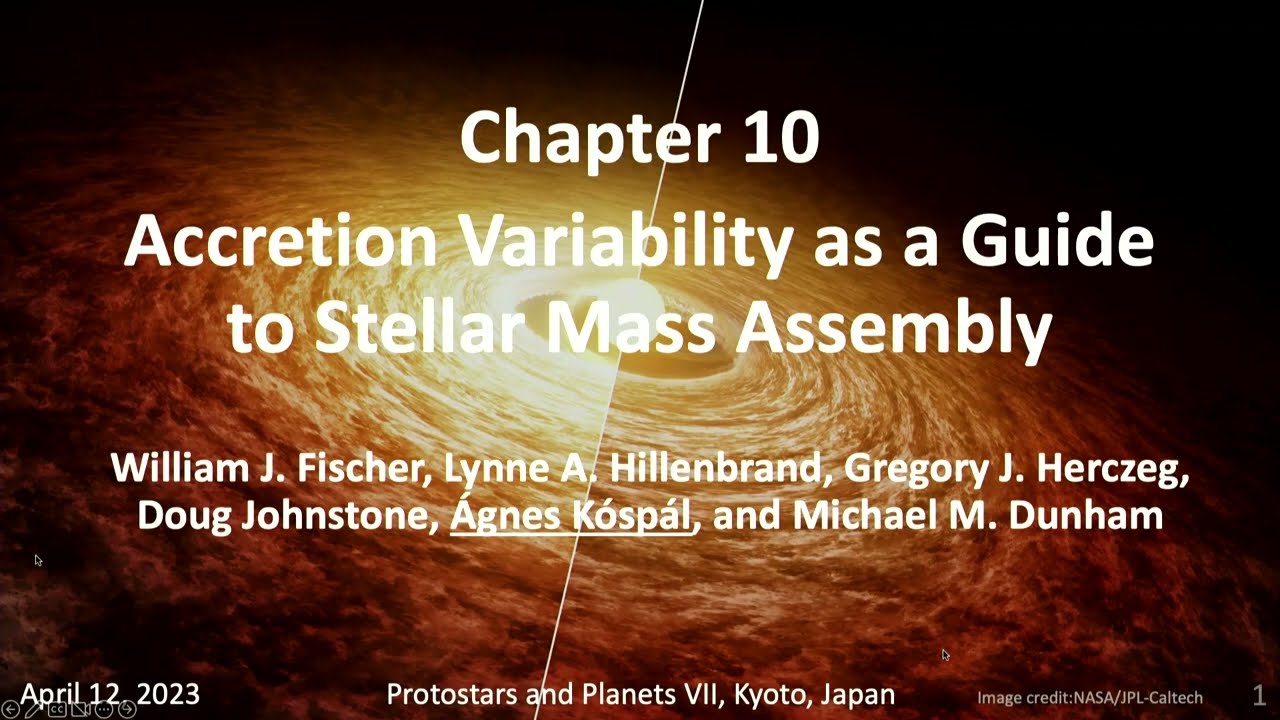 Chapter 10

Accretion Variability as a Guide to Stellar Mass Assembly

William J. Fischer, Lynne A. Hillenbrand, Gregory J. Herczeg, Doug Johnstone, Ágnes Kóspál, and Michael M. Dunham

April 12, 2023

Protostars and Planets VII, Kyoto, Japan

Image credit:NASA/JPL-Caltech

1